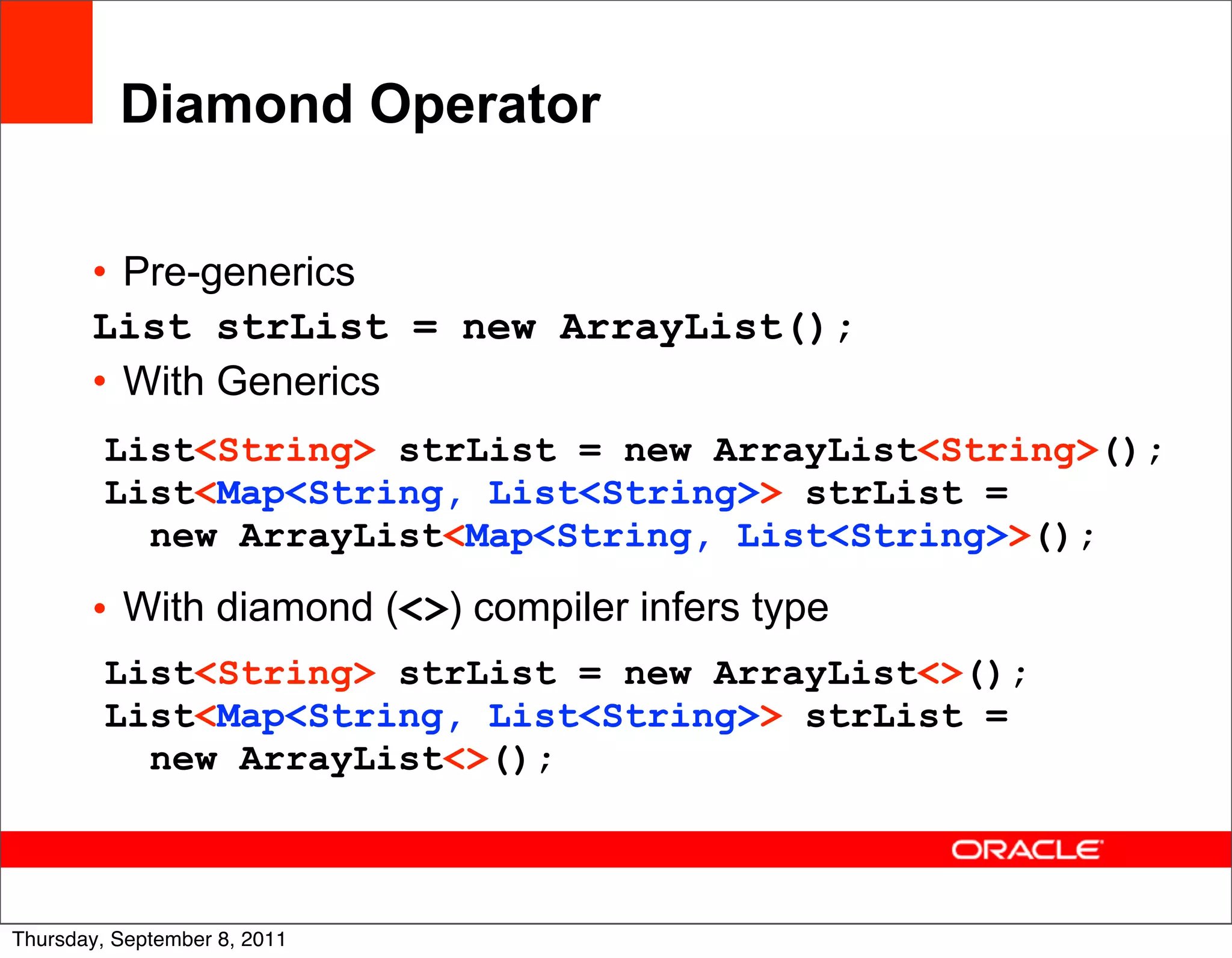 Diamond Operator

• Pre-generics

List strList = new ArrayList();

• With Generics

List<String> strList = new ArrayList<String>();
List<Map<String, List<String>> strList =
  new ArrayList<Map<String, List<String>>();

• With diamond (<>) compiler infers type

List<String> strList = new ArrayList<>();
List<Map<String, List<String>> strList =
  new ArrayList<>();

ORACLE

Thursday, September 8, 2011